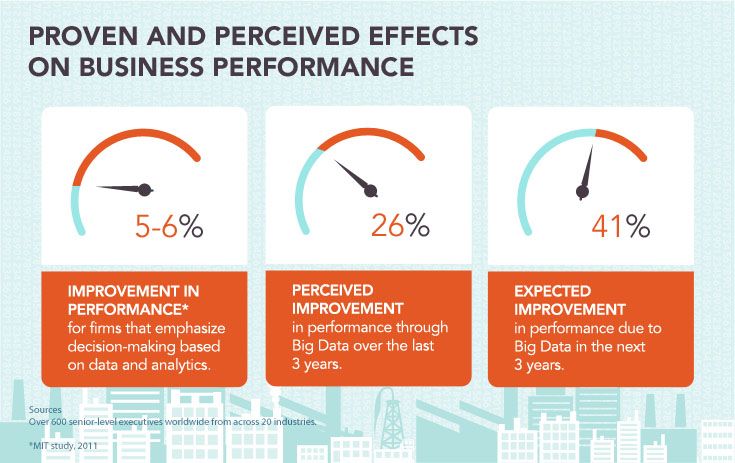 PROVEN AND PERCEIVED EFFECTS ON BUSINESS PERFORMANCE

5-6%

IMPROVEMENT IN PERFORMANCE*
for firms that emphasize decision-making based on data and analytics.

26%

PERCEIVED IMPROVEMENT
in performance through Big Data over the last 3 years.

41%

EXPECTED IMPROVEMENT
in performance due to Big Data in the next 3 years.

Sources
Over 600 senior-level executives worldwide from across 20 industries.

*MIT study, 2011